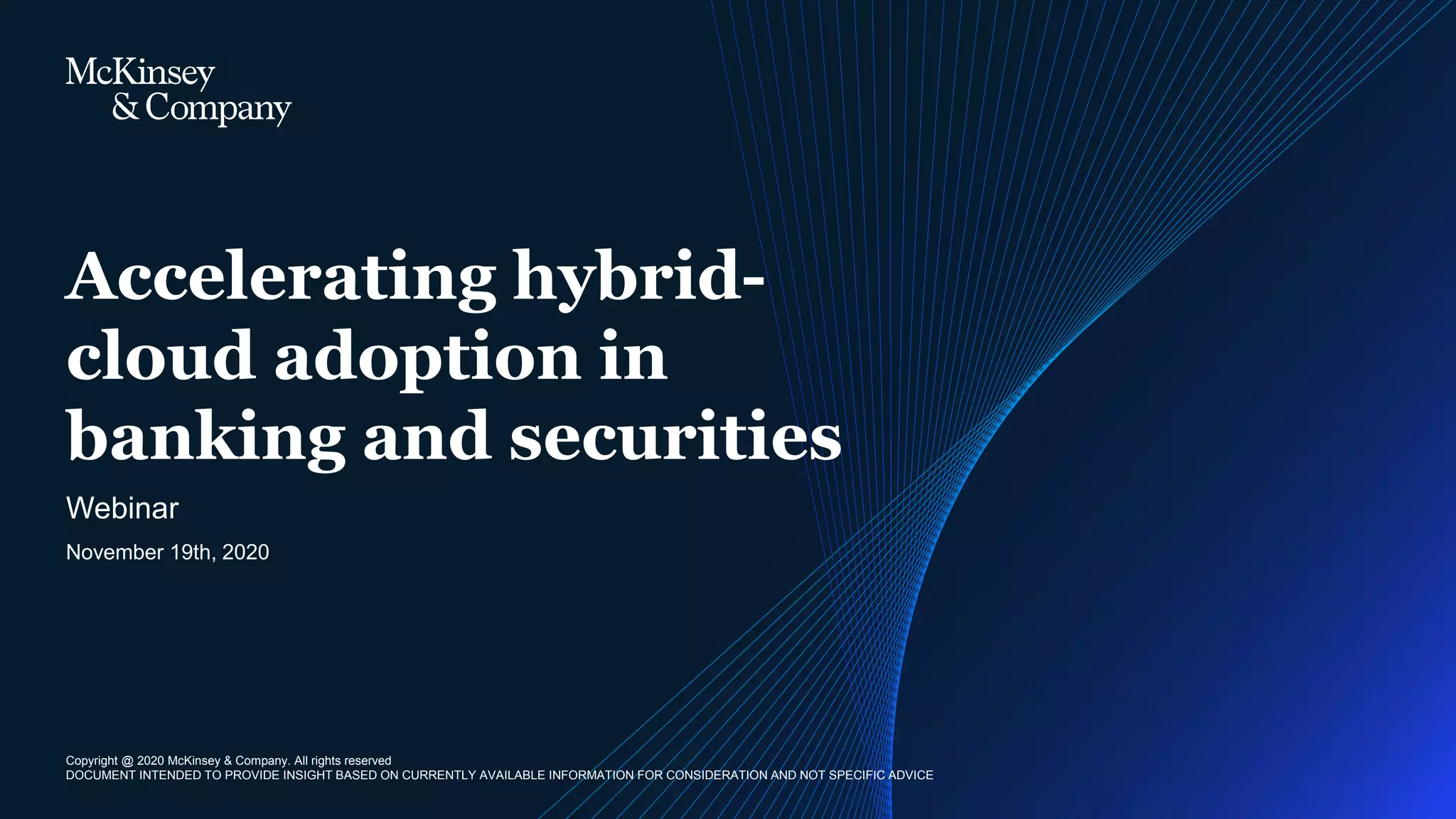 McKinsey & Company

Accelerating hybrid-cloud adoption in banking and securities

Webinar

November 19th, 2020

Copyright @ 2020 McKinsey & Company. All rights reserved
DOCUMENT INTENDED TO PROVIDE INSIGHT BASED ON CURRENTLY AVAILABLE INFORMATION FOR CONSIDERATION AND NOT SPECIFIC ADVICE